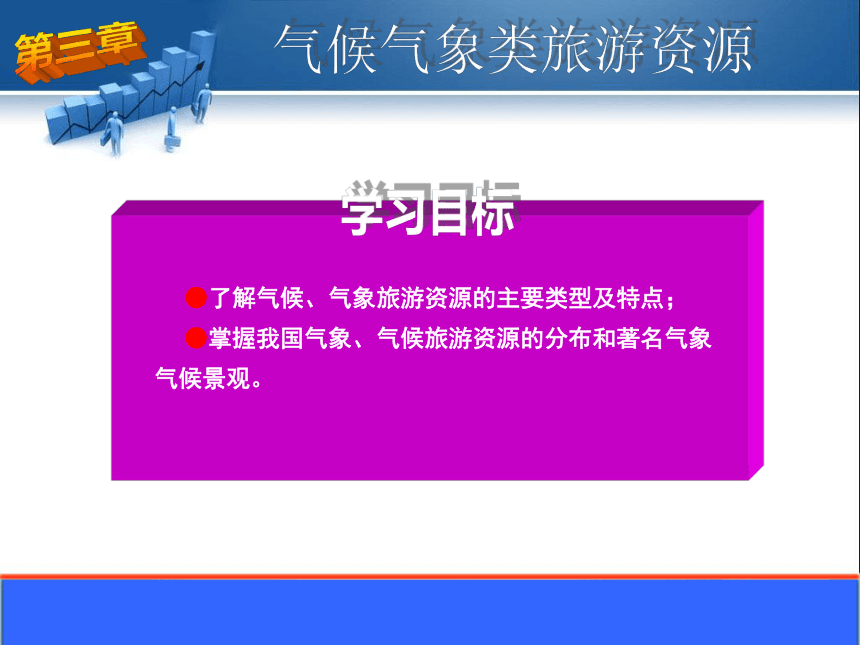 第三章

气候气象类旅游资源

学习目标

●了解气候、气象旅游资源的主要类型及特点；

●掌握我国气象、气候旅游资源的分布和著名气象气候景观。